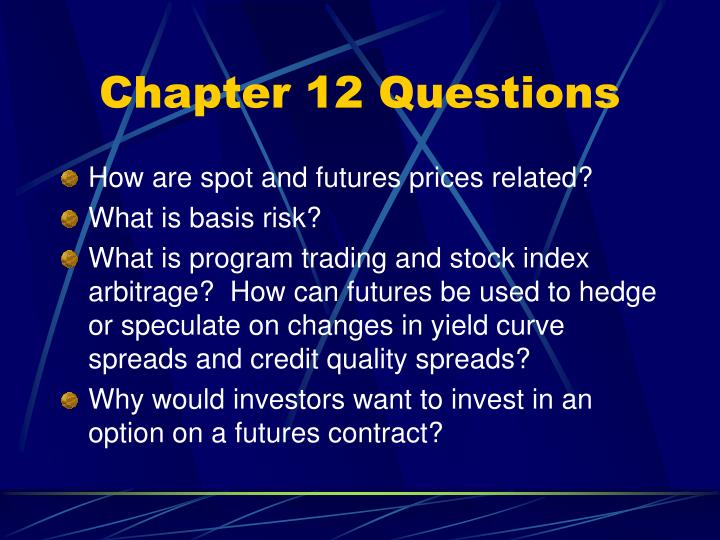 Chapter 12 Questions

How are spot and futures prices related?

What is basis risk?

What is program trading and stock index arbitrage?  How can futures be used to hedge or speculate on changes in yield curve spreads and credit quality spreads?

Why would investors want to invest in an option on a futures contract?